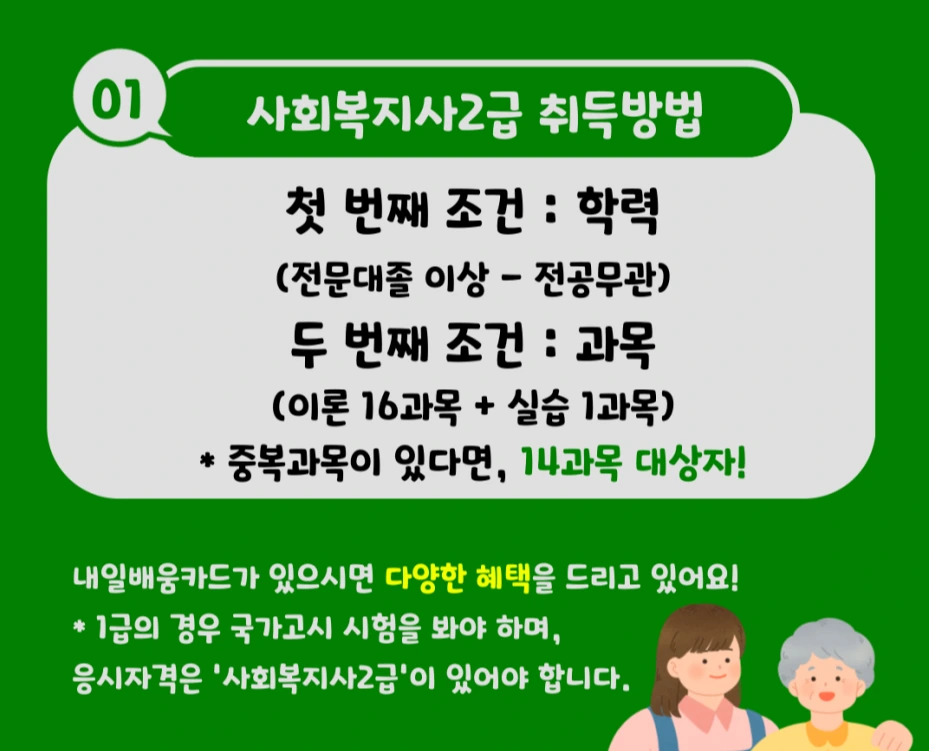 01

사회복지사2급 취득방법

첫 번째 조건 : 학력

(전문대졸 이상 - 전공무관)

두 번째 조건 : 과목

(이론 16과목 + 실습 1과목)

* 중복과목이 있다면, 14과목 대상자!

내일배움카드가 있으시면 다양한 혜택을 드리고 있어요!

* 1급의 경우 국가고시 시험을 봐야 하며,
응시자격은 '사회복지사2급'이 있어야 합니다.